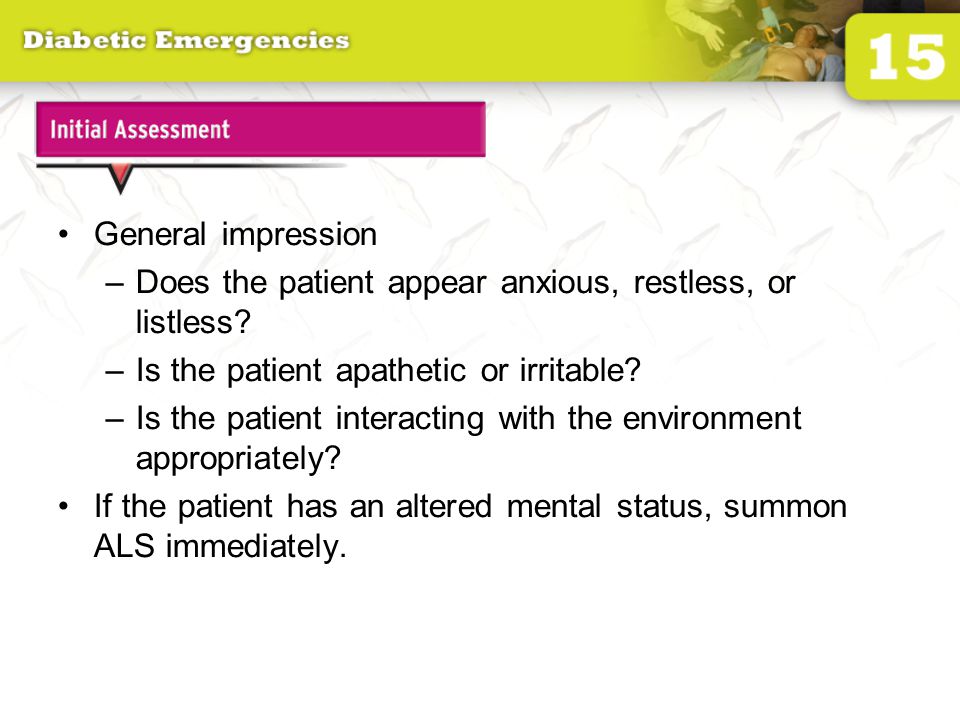 Diabetic Emergencies

15

Initial Assessment

• General impression
 – Does the patient appear anxious, restless, or listless?
 – Is the patient apathetic or irritable?
 – Is the patient interacting with the environment appropriately?
• If the patient has an altered mental status, summon ALS immediately.